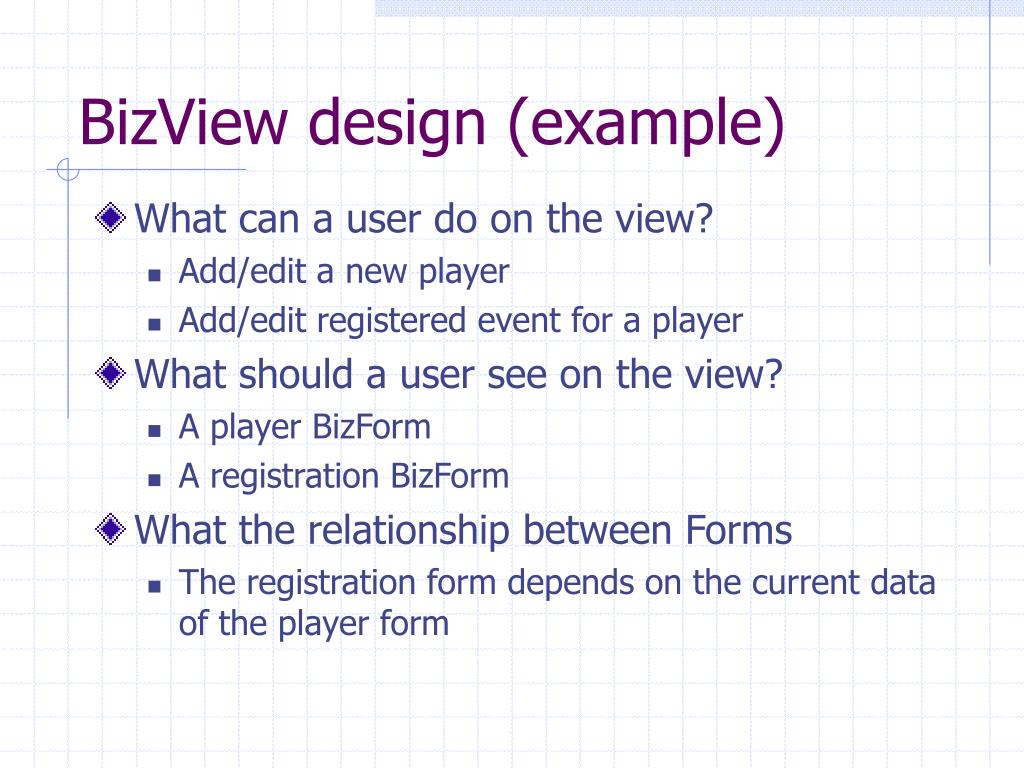 BizView design (example)

What can a user do on the view?

Add/edit a new player

Add/edit registered event for a player

What should a user see on the view?

A player BizForm

A registration BizForm

What the relationship between Forms

The registration form depends on the current data of the player form